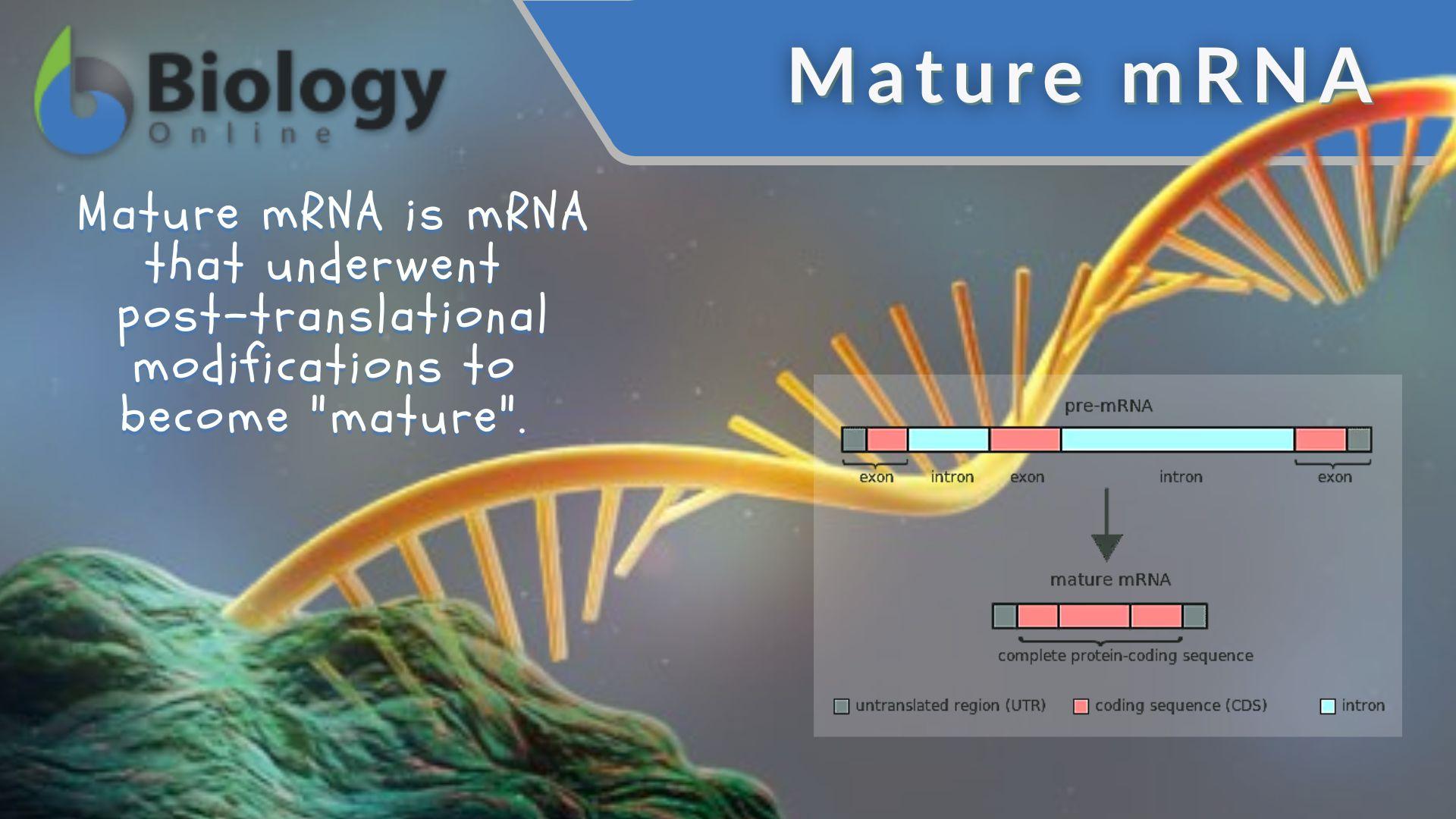 Biology Online

Mature mRNA

Mature mRNA is mRNA that underwent post-translational modifications to become "mature".

pre-mRNA

exon intron exon intron exon

mature mRNA

complete protein-coding sequence

untranslated region (UTR) coding sequence (CDS) intron